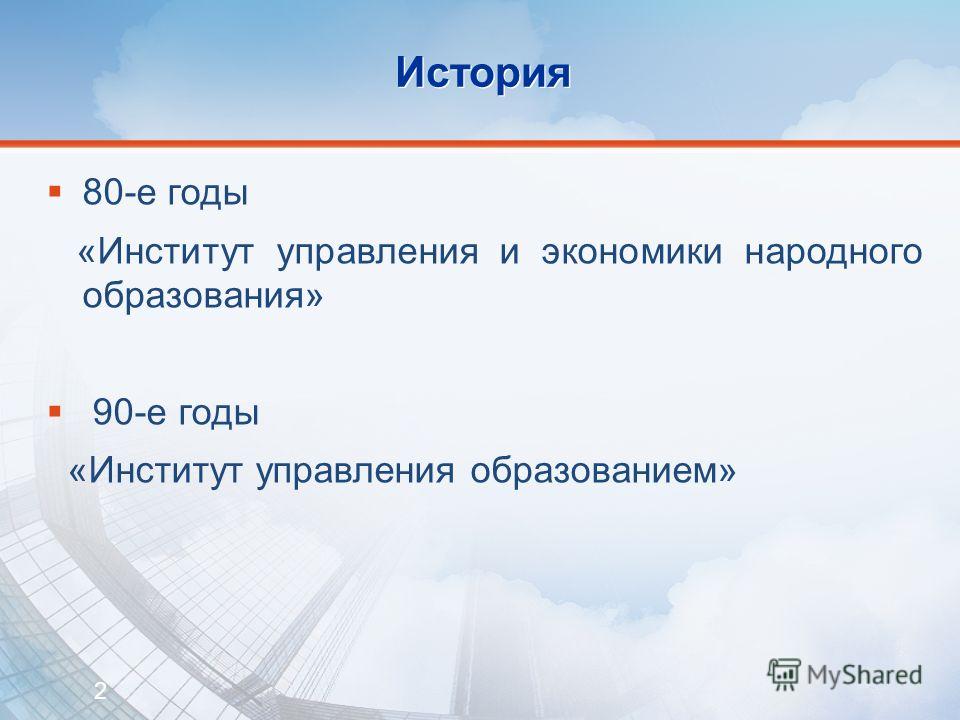 История

80-е годы

«Институт управления и экономики народного образования»

90-е годы

«Институт управления образованием»

2

MyShared